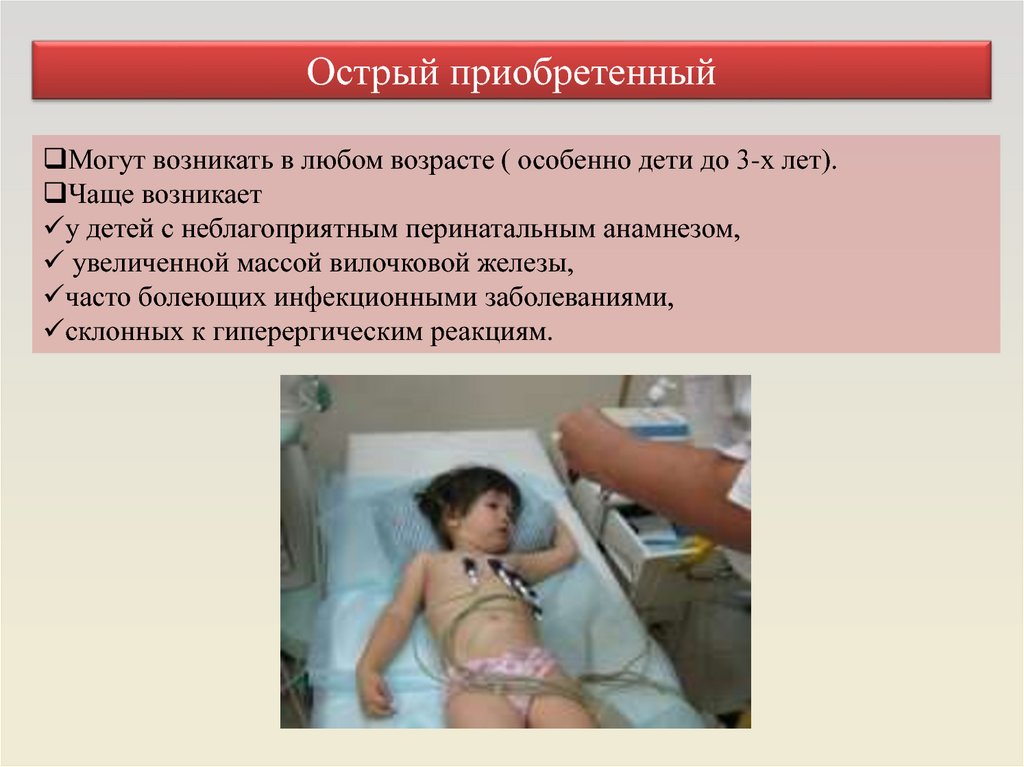 Острый приобретенный

❑Могут возникать в любом возрасте ( особенно дети до 3-х лет).
❑Чаще возникает
✓у детей с неблагоприятным перинатальным анамнезом,
✓ увеличенной массой вилочковой железы,
✓часто болеющих инфекционными заболеваниями,
✓склонных к гиперергическим реакциям.